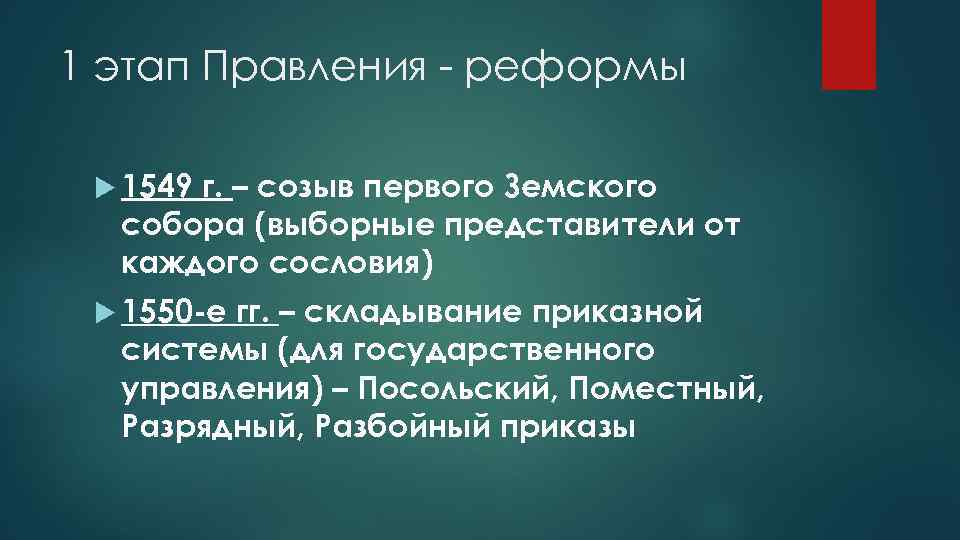 1 этап Правления - реформы

1549 г. – созыв первого Земского собора (выборные представители от каждого сословия)

1550-е гг. – складывание приказной системы (для государственного управления) – Посольский, Поместный, Разрядный, Разбойный приказы